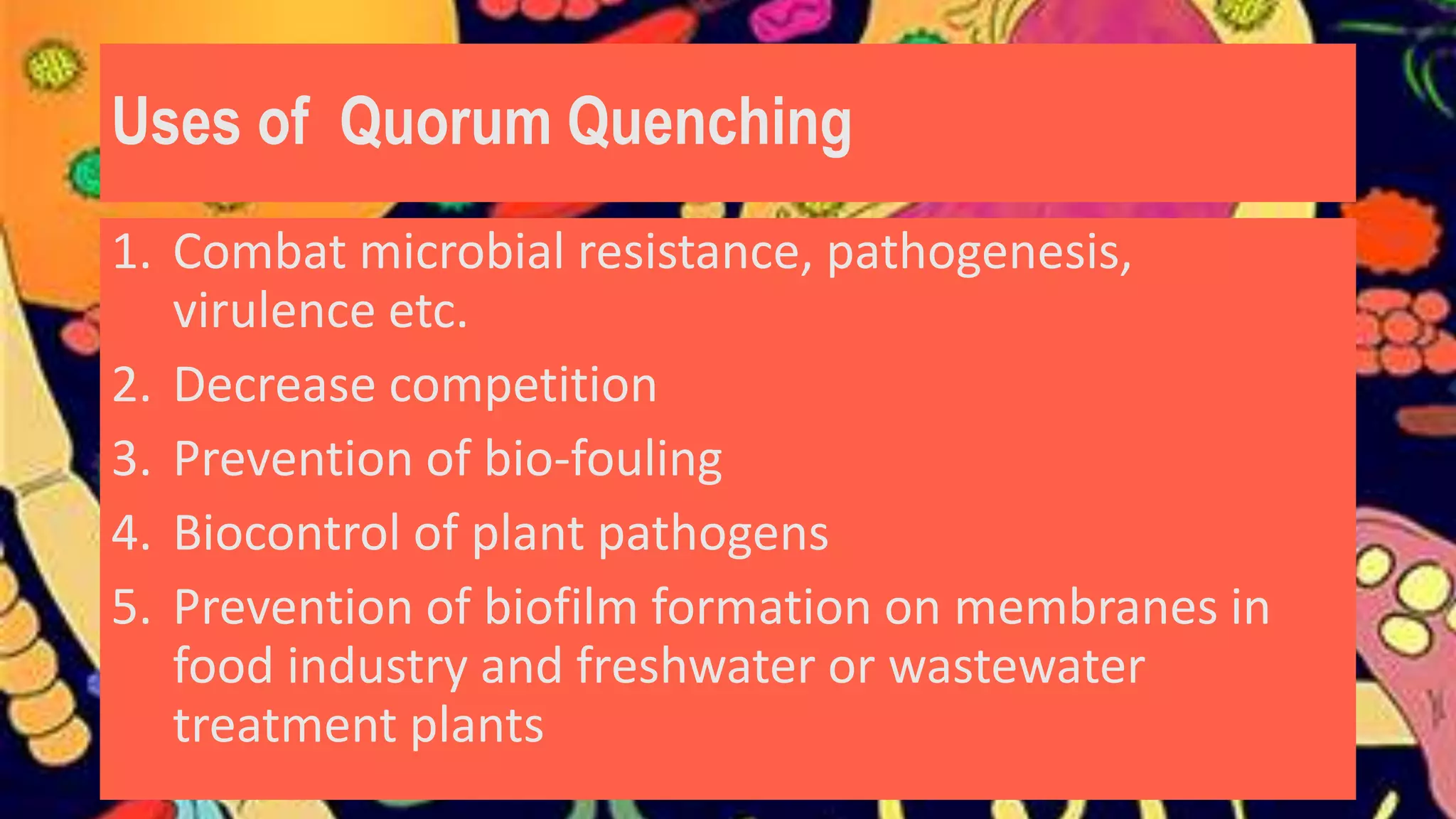 Uses of  Quorum Quenching

1. Combat microbial resistance, pathogenesis, virulence etc.
2. Decrease competition
3. Prevention of bio-fouling
4. Biocontrol of plant pathogens
5. Prevention of biofilm formation on membranes in food industry and freshwater or wastewater treatment plants